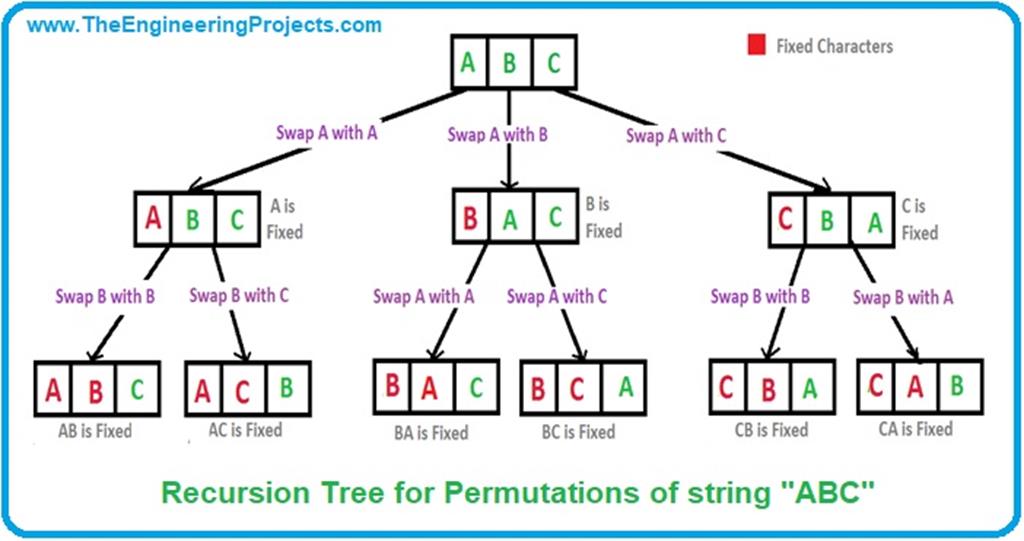 www.TheEngineeringProjects.com

Fixed Characters

A B C

Swap A with A

Swap A with B

Swap A with C

A B C

A is Fixed

B A C

B is Fixed

C B A

C is Fixed

Swap B with B

Swap B with C

Swap A with A

Swap A with C

Swap B with B

Swap B with A

A B C

AB is Fixed

A C B

AC is Fixed

B A C

BA is Fixed

B C A

BC is Fixed

C B A

CB is Fixed

C A B

CA is Fixed

Recursion Tree for Permutations of string "ABC"